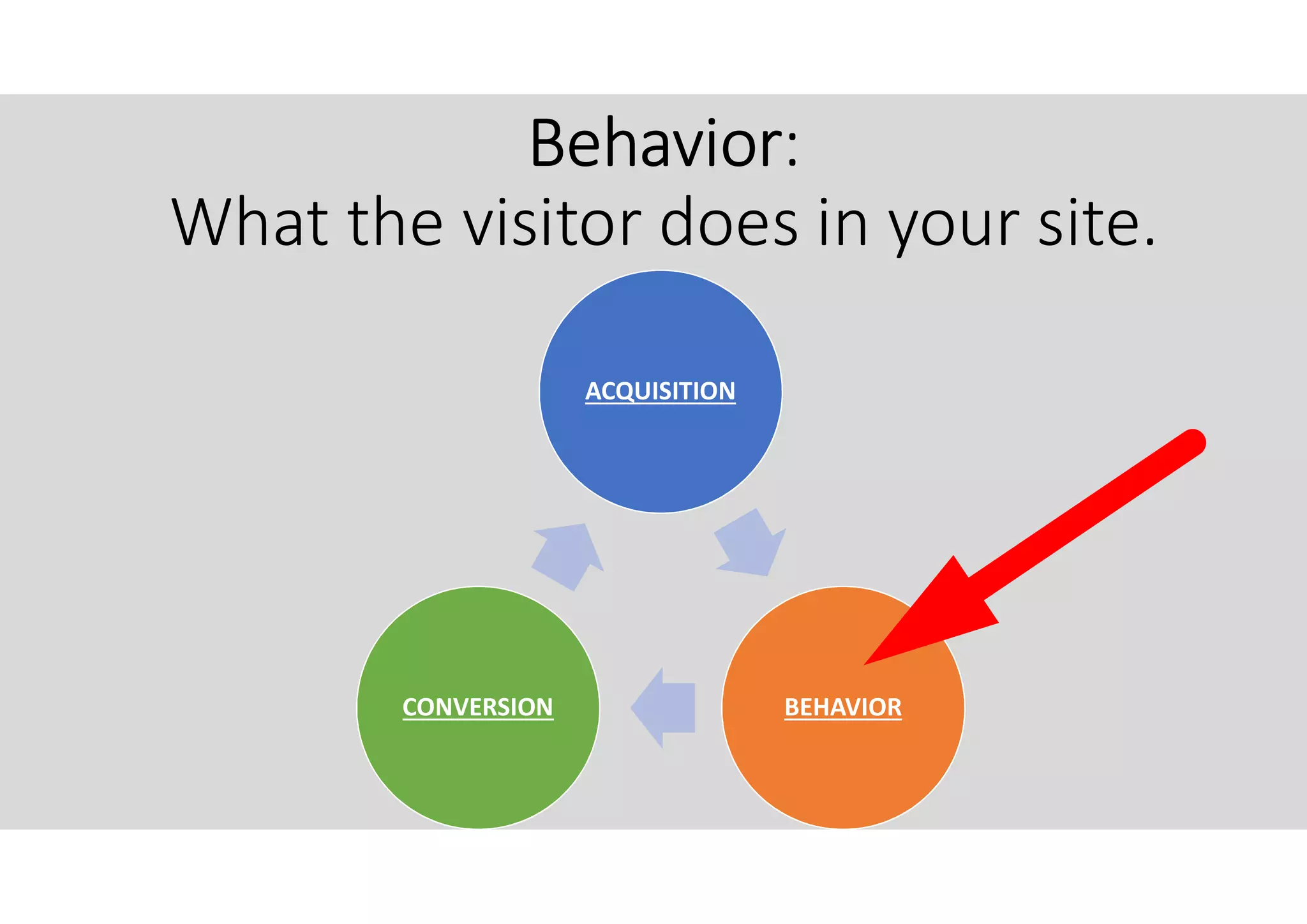 Behavior:
What the visitor does in your site.

ACQUISITION

CONVERSION

BEHAVIOR